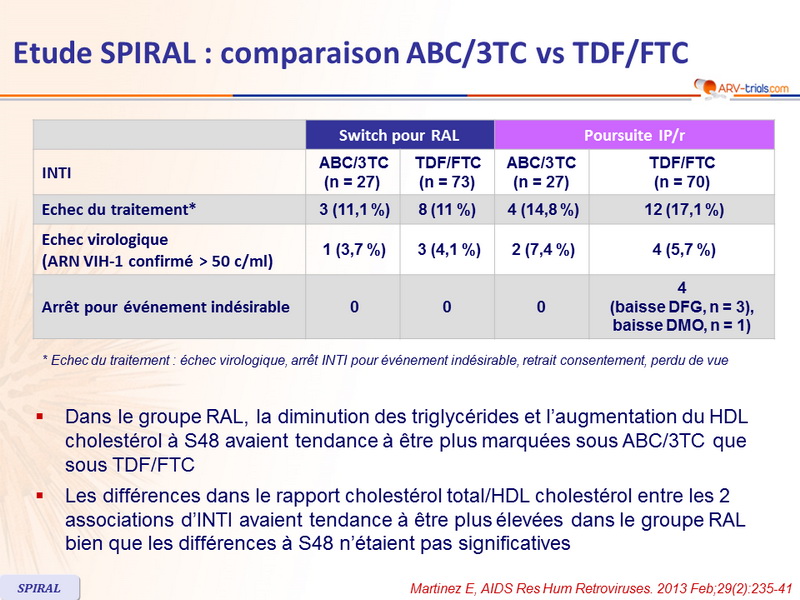 Etude SPIRAL : comparaison ABC/3TC vs TDF/FTC

ARV-trials.com

| | Switch pour RAL | | Poursuite IP/r | |
|---|---|---|---|---|
| INTI | ABC/3TC (n = 27) | TDF/FTC (n = 73) | ABC/3TC (n = 27) | TDF/FTC (n = 70) |
| Echec du traitement* | 3 (11,1 %) | 8 (11 %) | 4 (14,8 %) | 12 (17,1 %) |
| Echec virologique (ARN VIH-1 confirmé > 50 c/ml) | 1 (3,7 %) | 3 (4,1 %) | 2 (7,4 %) | 4 (5,7 %) |
| Arrêt pour événement indésirable | 0 | 0 | 0 | 4 (baisse DFG, n = 3), baisse DMO, n = 1) |

* Echec du traitement : échec virologique, arrêt INTI pour événement indésirable, retrait consentement, perdu de vue

▪ Dans le groupe RAL, la diminution des triglycérides et l'augmentation du HDL cholestérol à S48 avaient tendance à être plus marquées sous ABC/3TC que sous TDF/FTC

▪ Les différences dans le rapport cholestérol total/HDL cholestérol entre les 2 associations d'INTI avaient tendance à être plus élevées dans le groupe RAL bien que les différences à S48 n'étaient pas significatives

SPIRAL

Martinez E, AIDS Res Hum Retroviruses. 2013 Feb;29(2):235-41